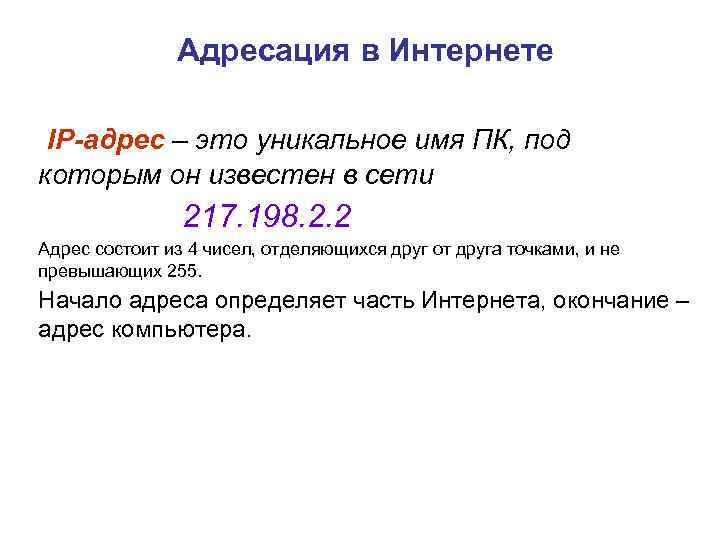 Адресация в Интернете

IP-адрес – это уникальное имя ПК, под которым он известен в сети

217.198.2.2

Адрес состоит из 4 чисел, отделяющихся друг от друга точками, и не превышающих 255.

Начало адреса определяет часть Интернета, окончание – адрес компьютера.